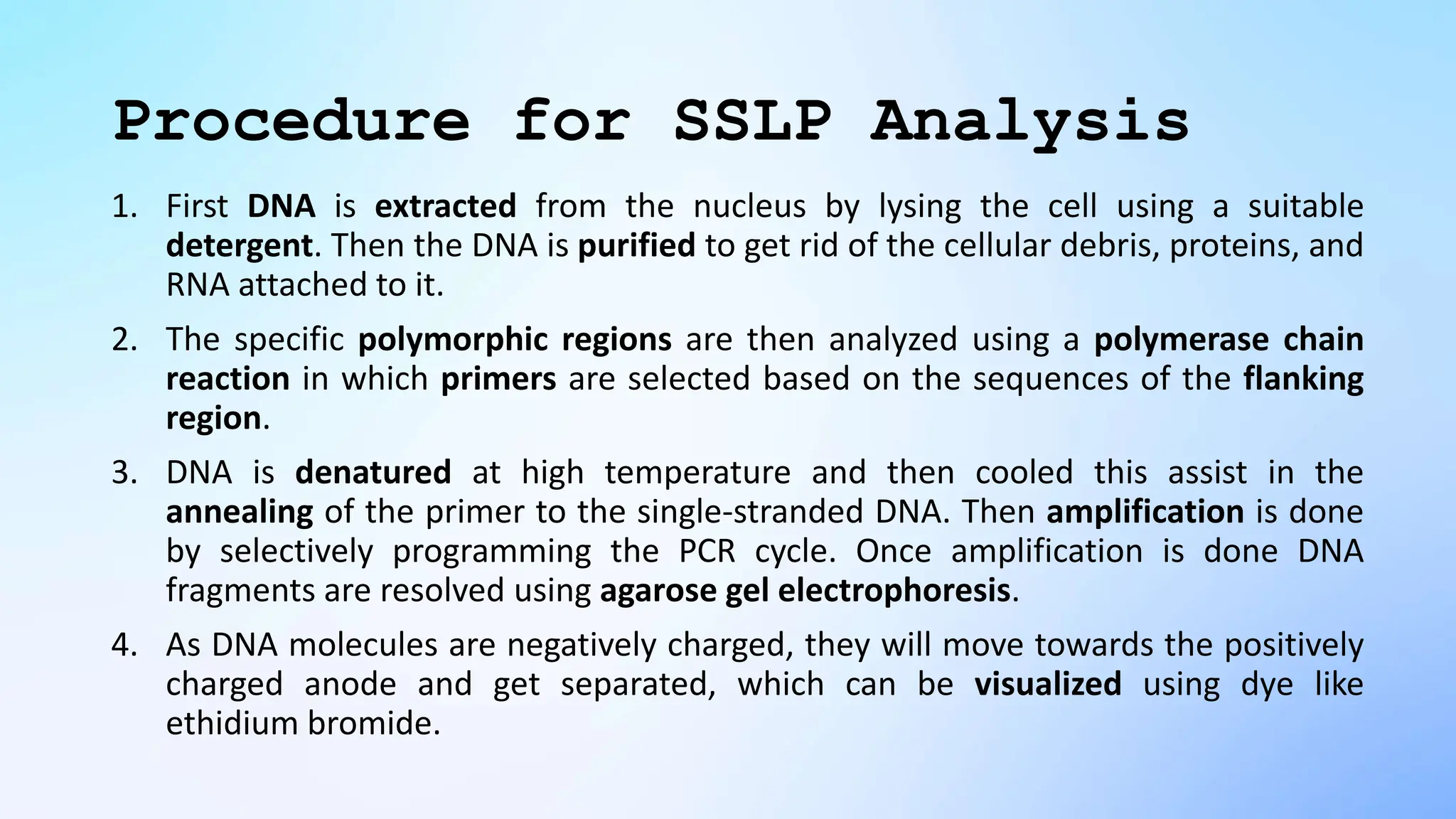 Procedure for SSLP Analysis

1. First DNA is extracted from the nucleus by lysing the cell using a suitable detergent. Then the DNA is purified to get rid of the cellular debris, proteins, and RNA attached to it.

2. The specific polymorphic regions are then analyzed using a polymerase chain reaction in which primers are selected based on the sequences of the flanking region.

3. DNA is denatured at high temperature and then cooled this assist in the annealing of the primer to the single-stranded DNA. Then amplification is done by selectively programming the PCR cycle. Once amplification is done DNA fragments are resolved using agarose gel electrophoresis.

4. As DNA molecules are negatively charged, they will move towards the positively charged anode and get separated, which can be visualized using dye like ethidium bromide.